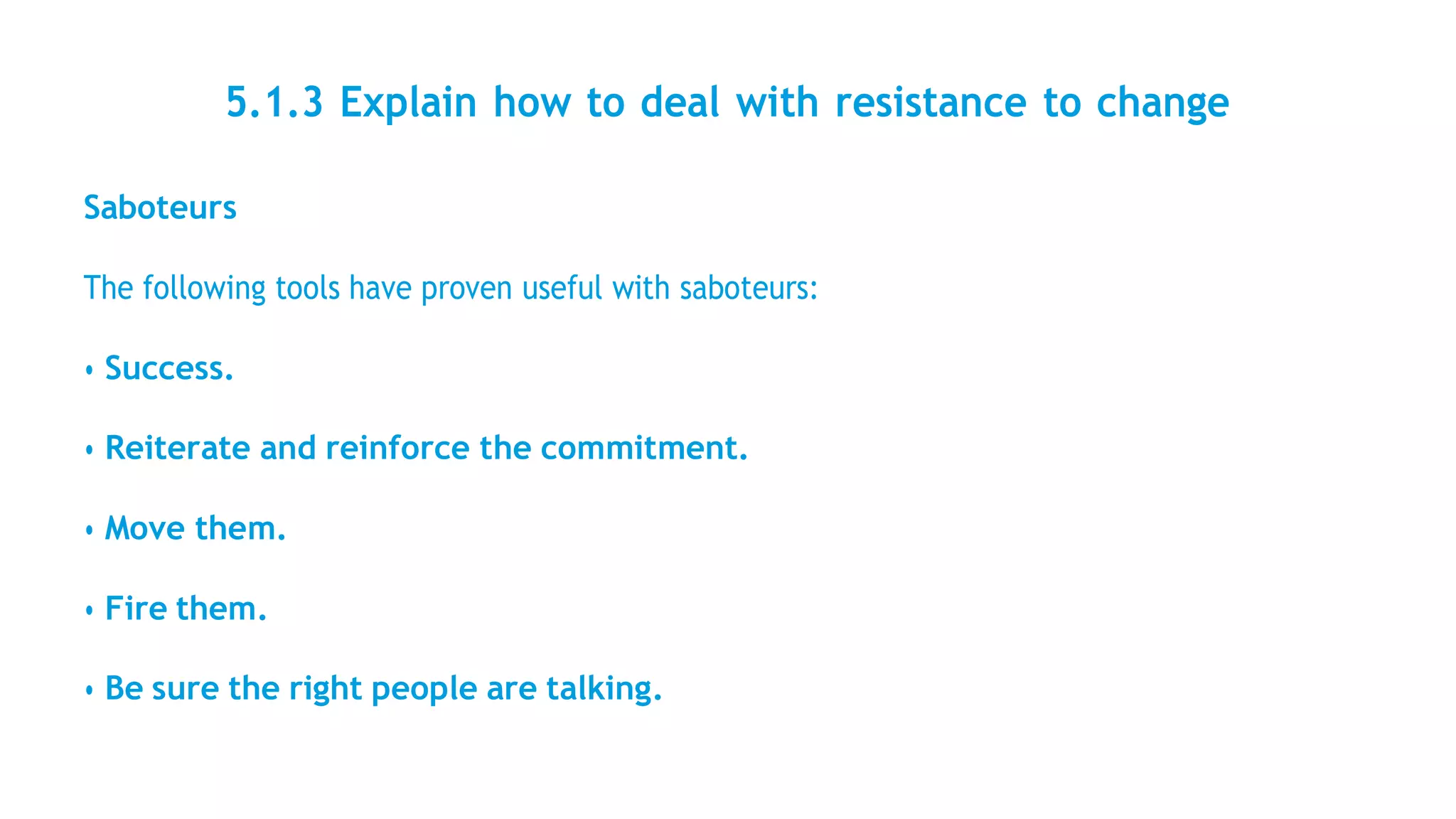 5.1.3 Explain how to deal with resistance to change

Saboteurs

The following tools have proven useful with saboteurs:

• Success.

• Reiterate and reinforce the commitment.

• Move them.

• Fire them.

• Be sure the right people are talking.